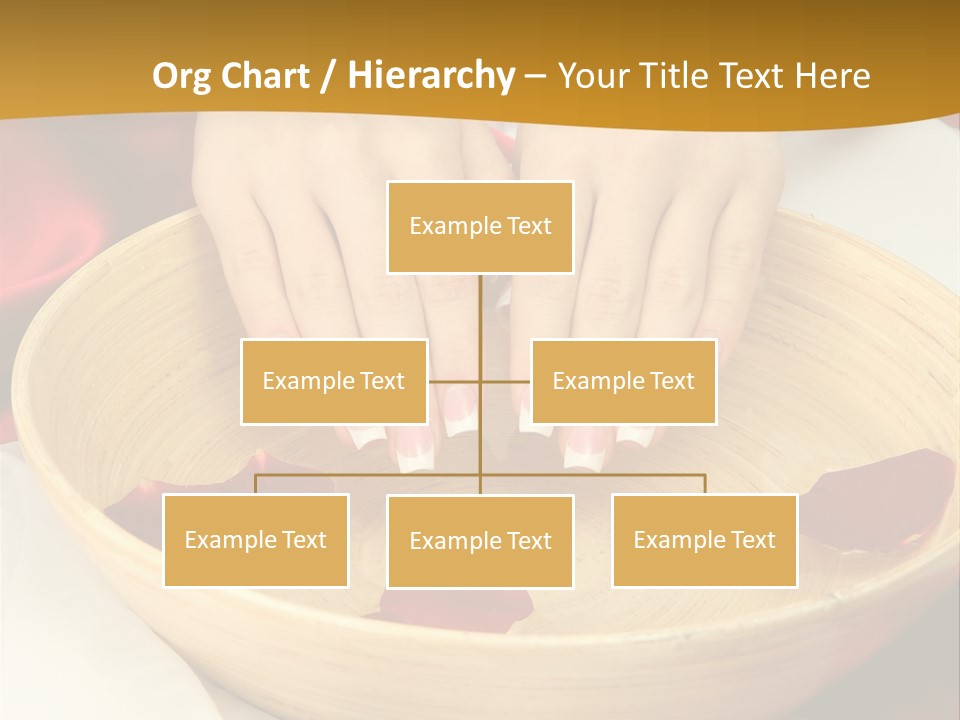 Org Chart / Hierarchy – Your Title Text Here

Example Text

Example Text

Example Text

Example Text

Example Text

Example Text